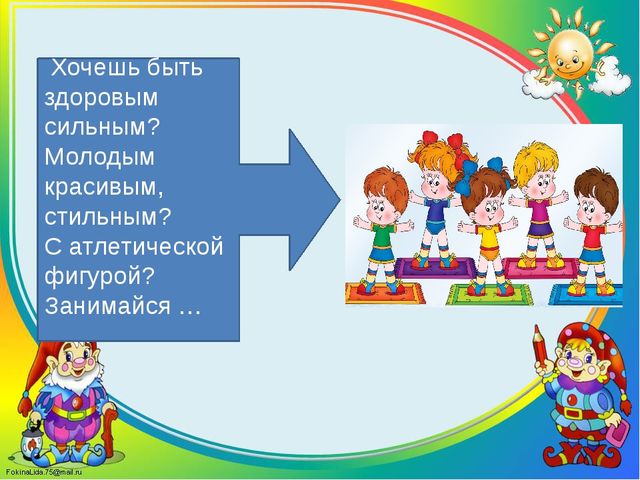 Хочешь быть здоровым сильным? Молодым красивым, стильным? С атлетической фигурой? Занимайся …

FokinaLida.75@mail.ru